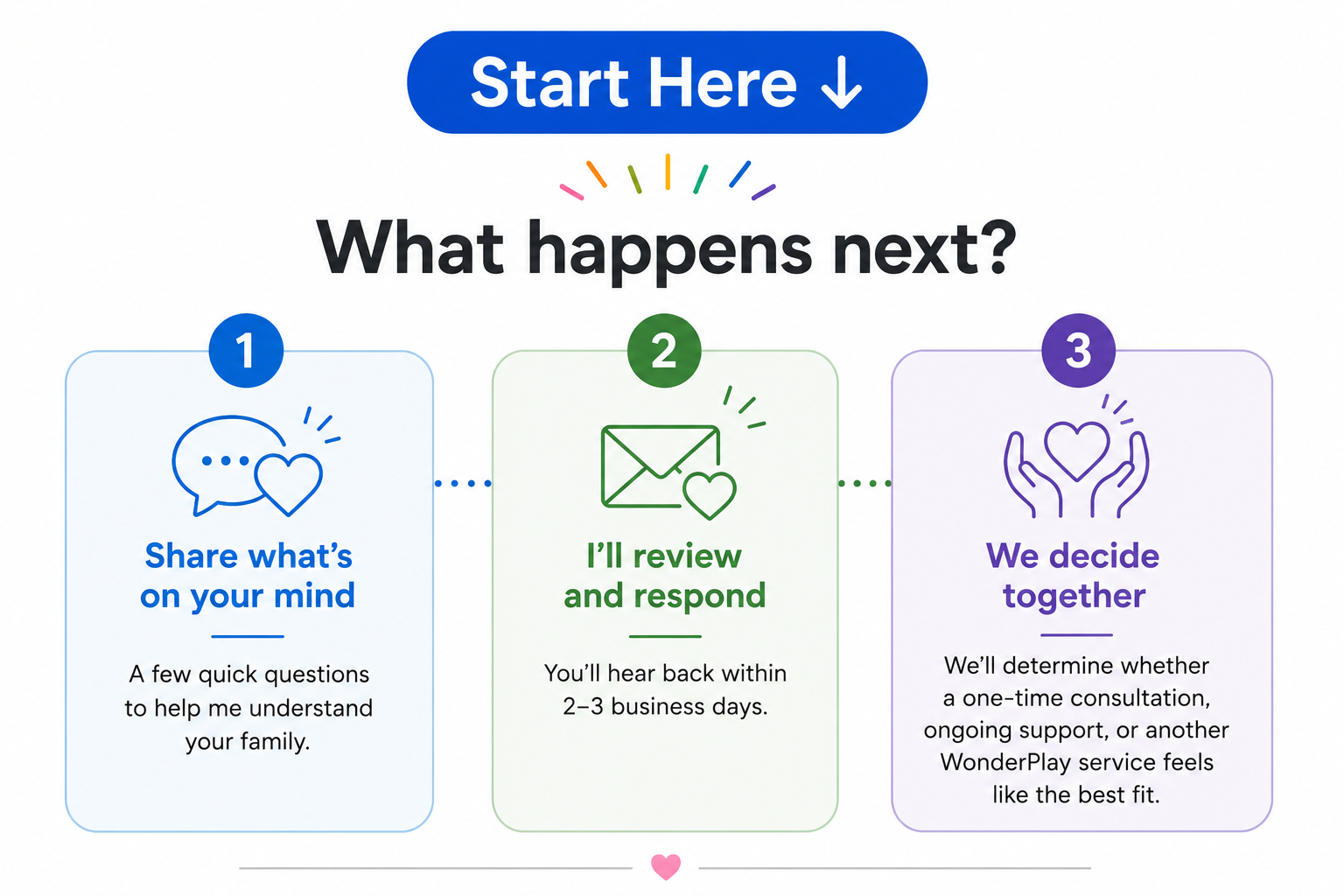 Start Here ↓

What happens next?

1

Share what's on your mind

A few quick questions to help me understand your family.

2

I'll review and respond

You'll hear back within 2–3 business days.

3

We decide together

We'll determine whether a one-time consultation, ongoing support, or another WonderPlay service feels like the best fit.